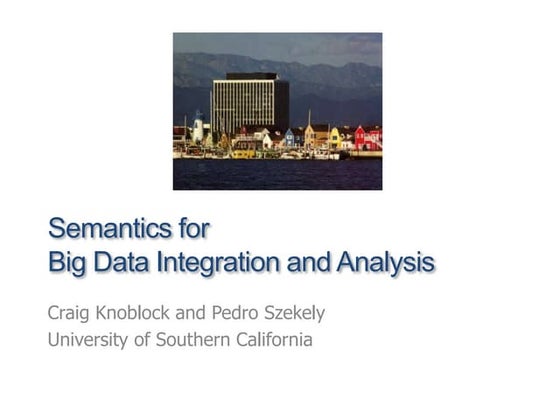 Semantics for
Big Data Integration and Analysis

Craig Knoblock and Pedro Szekely
University of Southern California